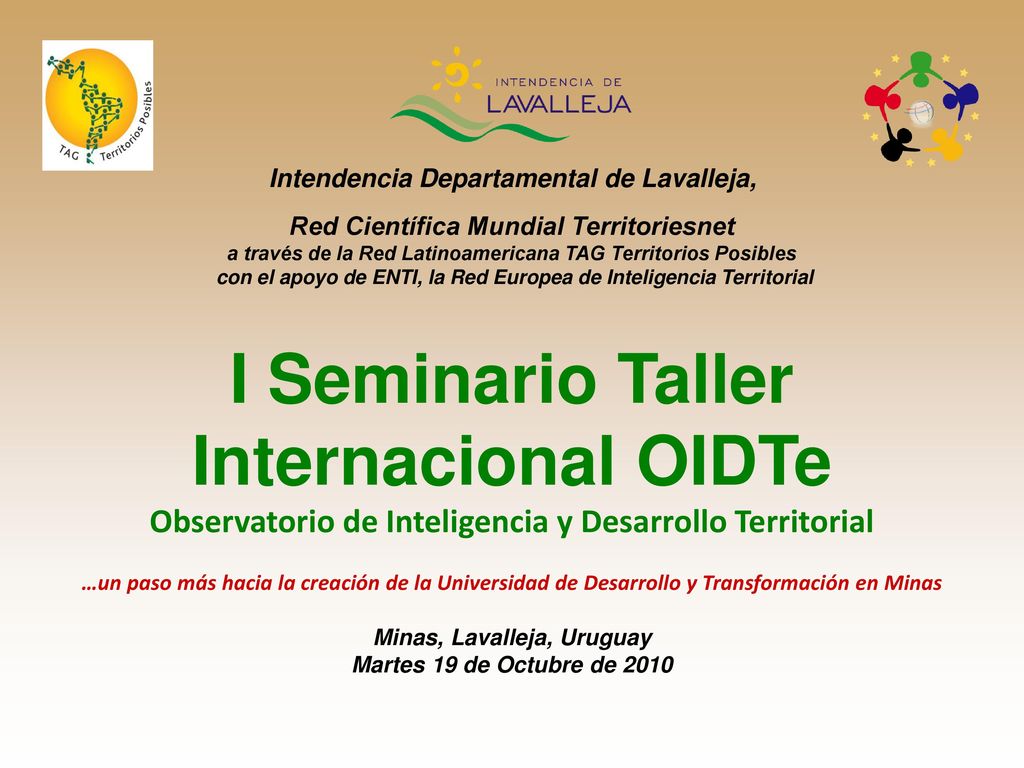 TAG Territorios Posibles

INTENDENCIA DE LAVALLEJA

Intendencia Departamental de Lavalleja,

Red Científica Mundial Territoriesnet
a través de la Red Latinoamericana TAG Territorios Posibles
con el apoyo de ENTI, la Red Europea de Inteligencia Territorial

I Seminario Taller Internacional OIDTe
Observatorio de Inteligencia y Desarrollo Territorial

…un paso más hacia la creación de la Universidad de Desarrollo y Transformación en Minas

Minas, Lavalleja, Uruguay
Martes 19 de Octubre de 2010